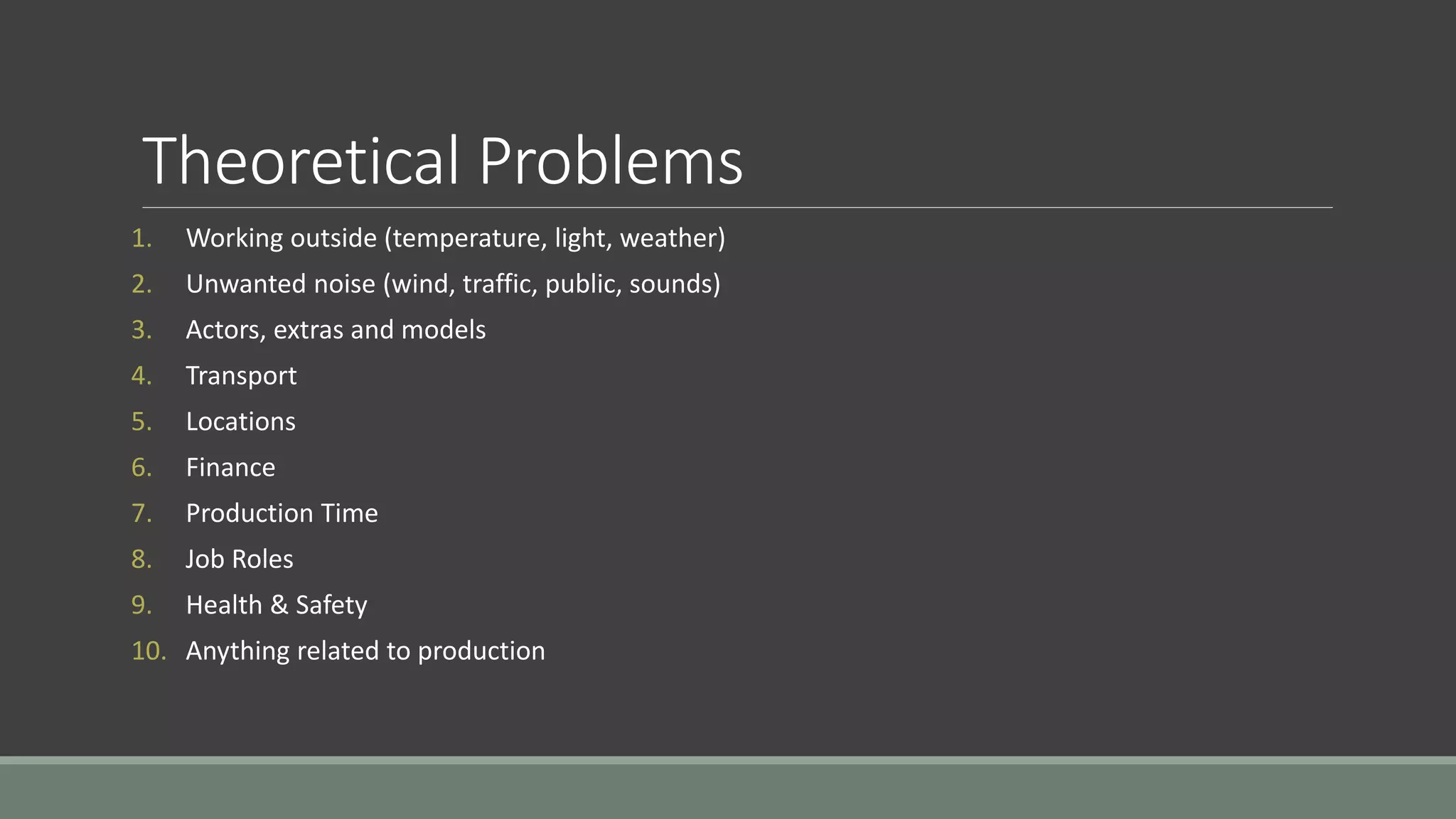 Theoretical Problems

1. Working outside (temperature, light, weather)
2. Unwanted noise (wind, traffic, public, sounds)
3. Actors, extras and models
4. Transport
5. Locations
6. Finance
7. Production Time
8. Job Roles
9. Health & Safety
10. Anything related to production